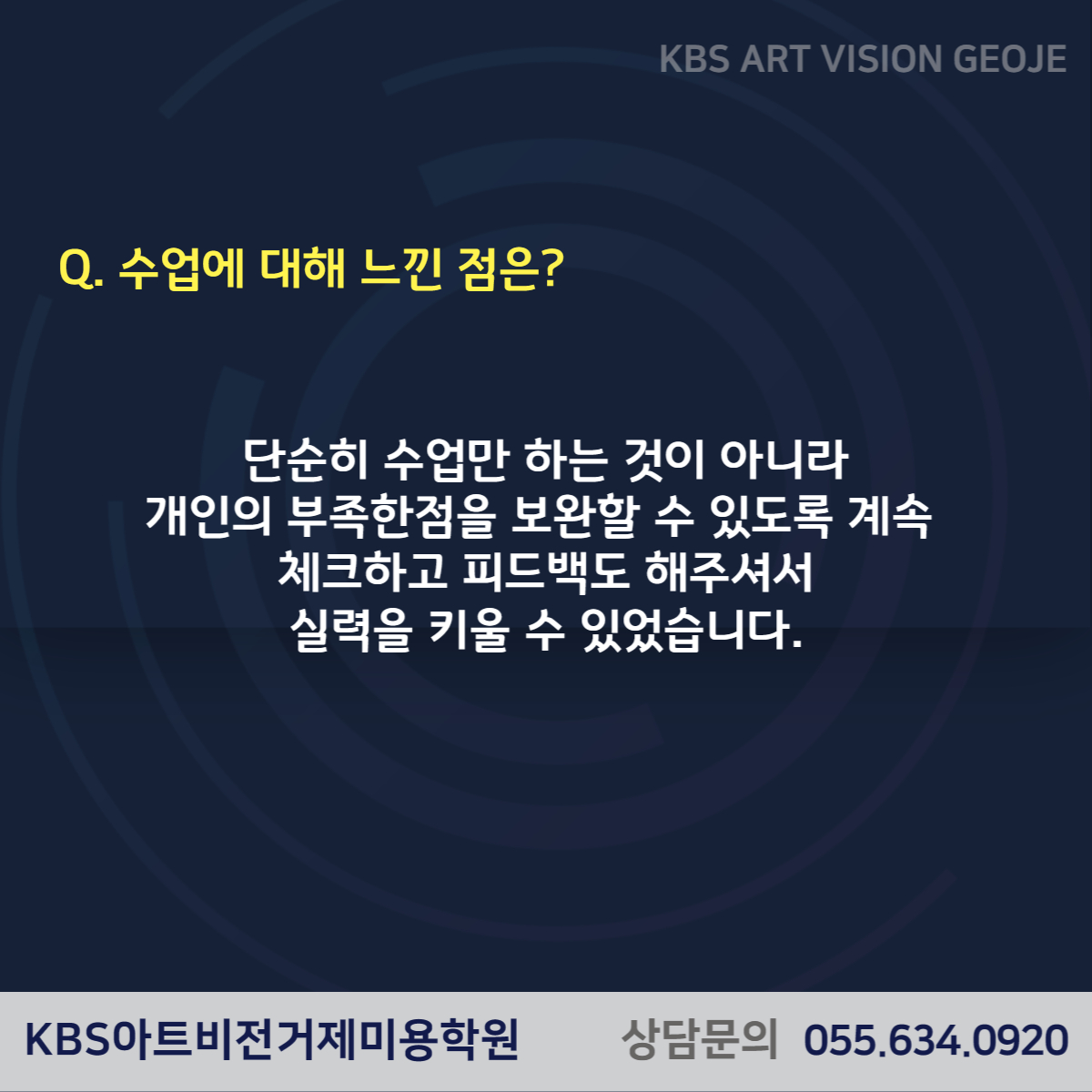 KBS ART VISION GEOJE

Q. 수업에 대해 느낀 점은?

단순히 수업만 하는 것이 아니라
개인의 부족한점을 보완할 수 있도록 계속
체크하고 피드백도 해주셔서
실력을 키울 수 있었습니다.

KBS아트비전거제미용학원 상담문의 055.634.0920